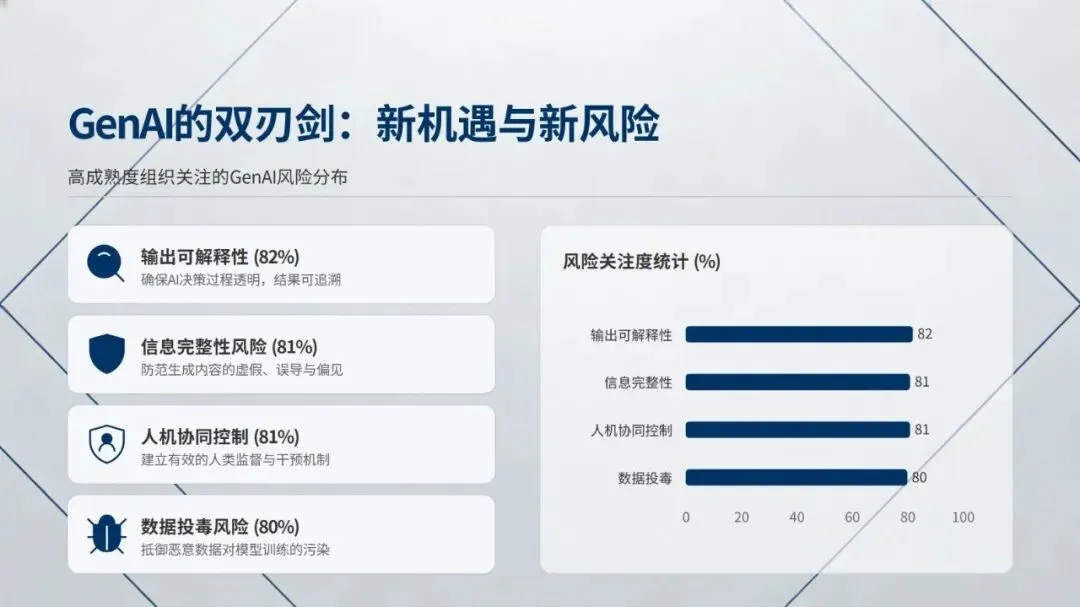 GenAI的双刃剑：新机遇与新风险

高成熟度组织关注的GenAI风险分布

输出可解释性 (82%)
确保AI决策过程透明，结果可追溯

信息完整性风险 (81%)
防范生成内容的虚假、误导与偏见

人机协同控制 (81%)
建立有效的人类监督与干预机制

数据投毒风险 (80%)
抵御恶意数据对模型训练的污染

风险关注度统计 (%)

输出可解释性 82
信息完整性 81
人机协同控制 81
数据投毒 80

0 20 40 60 80 100